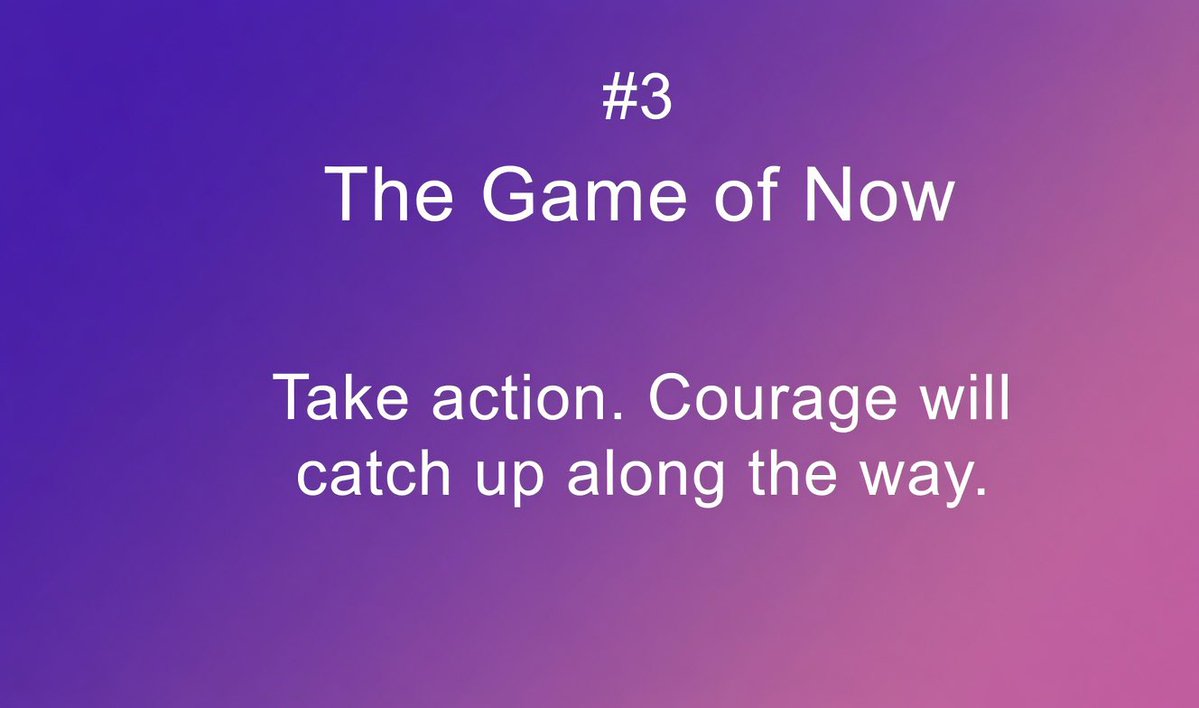 #3
The Game of Now

Take action. Courage will catch up along the way.